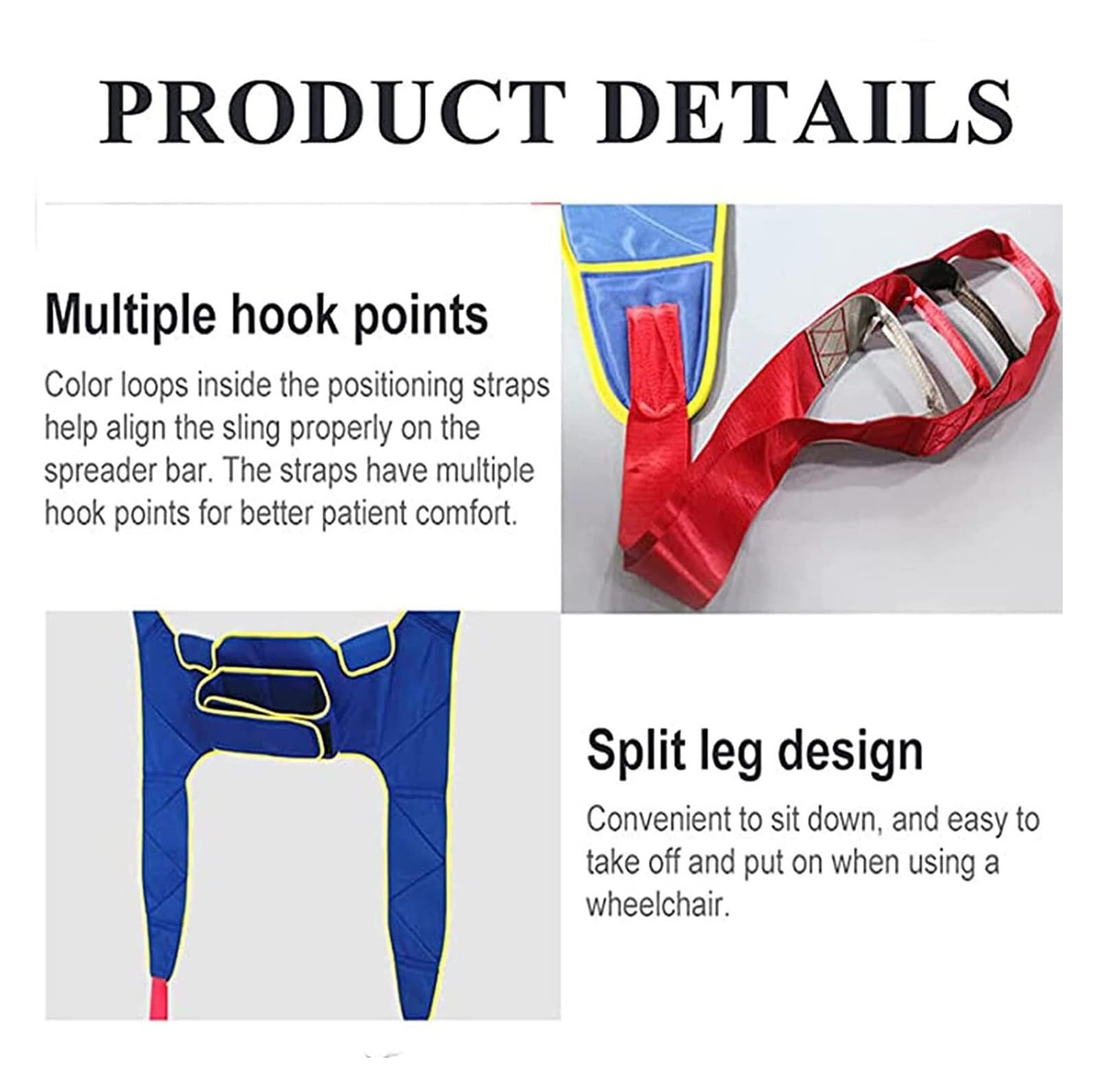 PRODUCT DETAILS

Multiple hook points

Color loops inside the positioning straps help align the sling properly on the spreader bar. The straps have multiple hook points for better patient comfort.

Split leg design

Convenient to sit down, and easy to take off and put on when using a wheelchair.